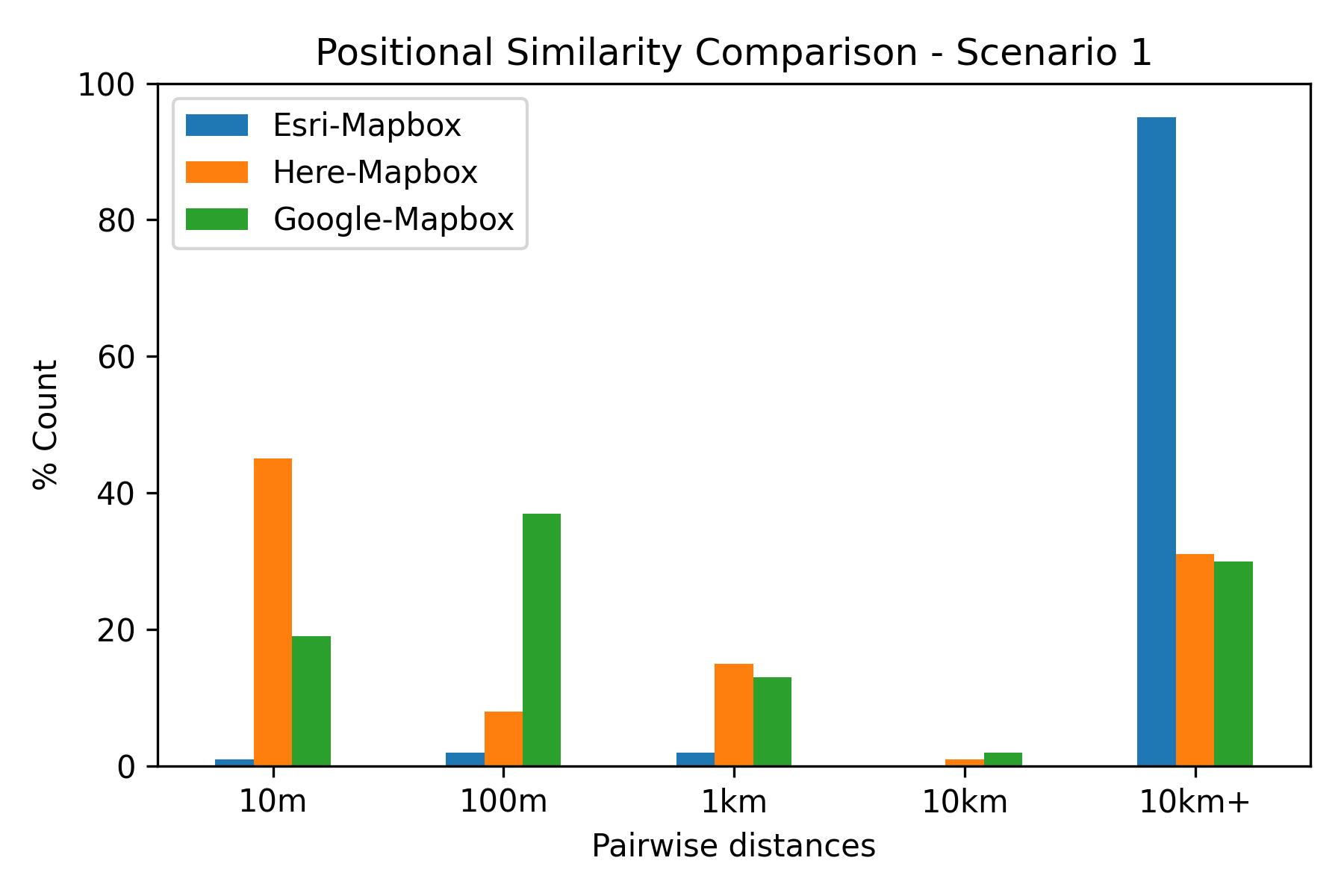 Positional Similarity Comparison - Scenario 1

Esri-Mapbox
Here-Mapbox
Google-Mapbox

% Count

100
80
60
40
20
0

10m
100m
1km
10km
10km+

Pairwise distances